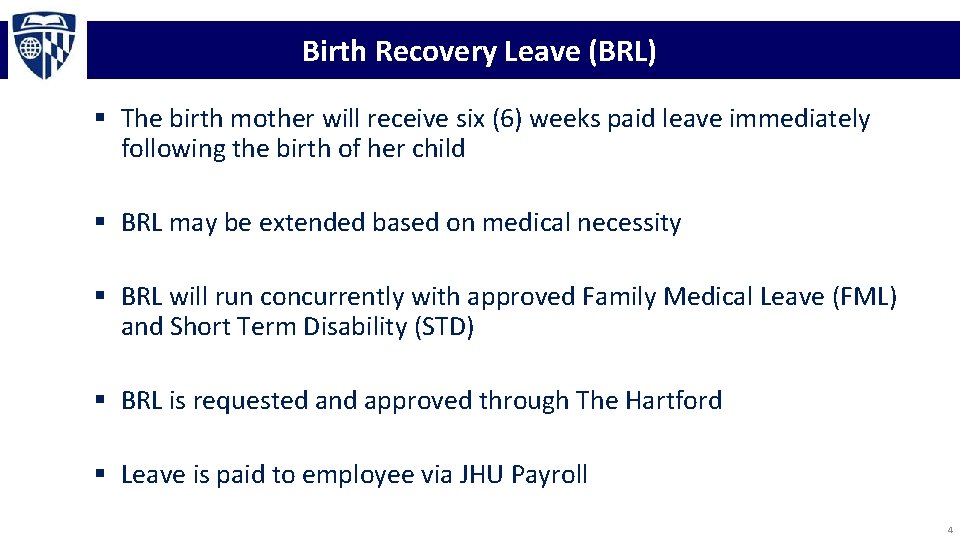 Birth Recovery Leave (BRL)

▪ The birth mother will receive six (6) weeks paid leave immediately following the birth of her child

▪ BRL may be extended based on medical necessity

▪ BRL will run concurrently with approved Family Medical Leave (FML) and Short Term Disability (STD)

▪ BRL is requested and approved through The Hartford

▪ Leave is paid to employee via JHU Payroll

4